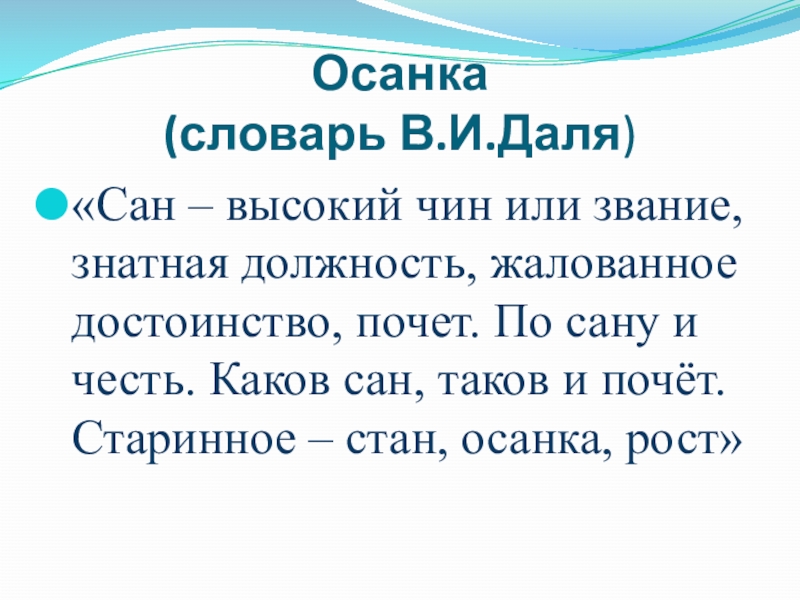 Осанка
(словарь В.И.Даля)

«Сан – высокий чин или звание, знатная должность, жалованное достоинство, почет. По сану и честь. Каков сан, таков и почёт. Старинное – стан, осанка, рост»